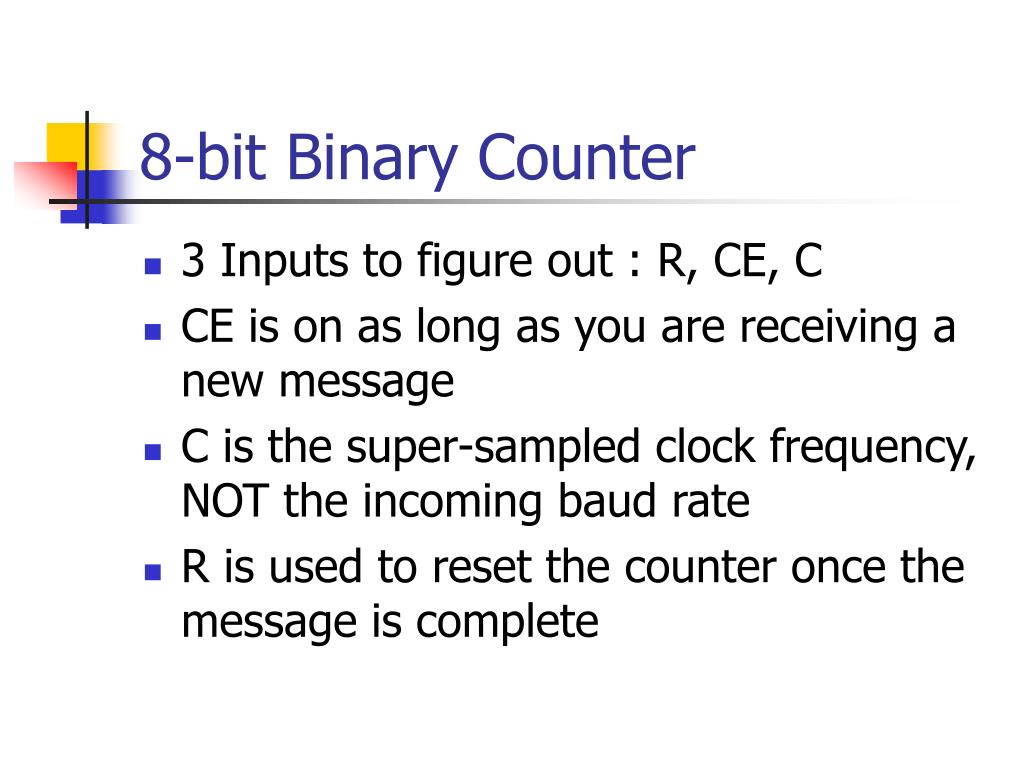 8-bit Binary Counter

- 3 Inputs to figure out : R, CE, C
- CE is on as long as you are receiving a new message
- C is the super-sampled clock frequency, NOT the incoming baud rate
- R is used to reset the counter once the message is complete